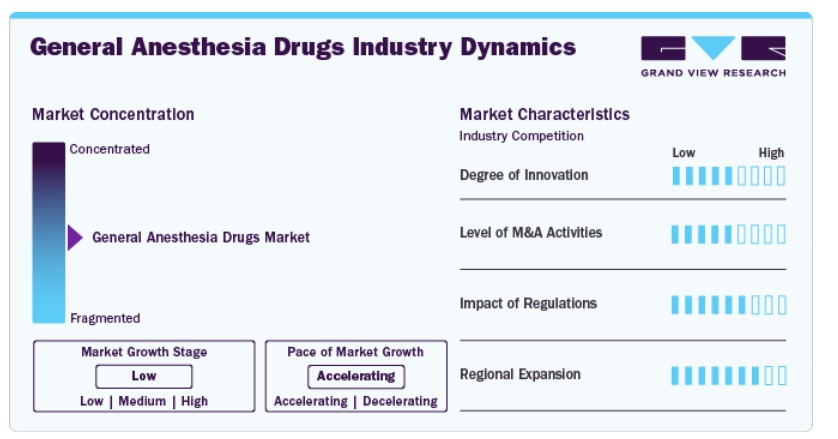 General Anesthesia Drugs Industry Dynamics

GRAND VIEW RESEARCH

Market Concentration

Concentrated

General Anesthesia Drugs Market

Fragmented

Market Growth Stage
Low
Low | Medium | High

Pace of Market Growth
Accelerating
Accelerating | Decelerating

Market Characteristics
Industry Competition

Low High

Degree of Innovation

Level of M&A Activities

Impact of Regulations

Regional Expansion